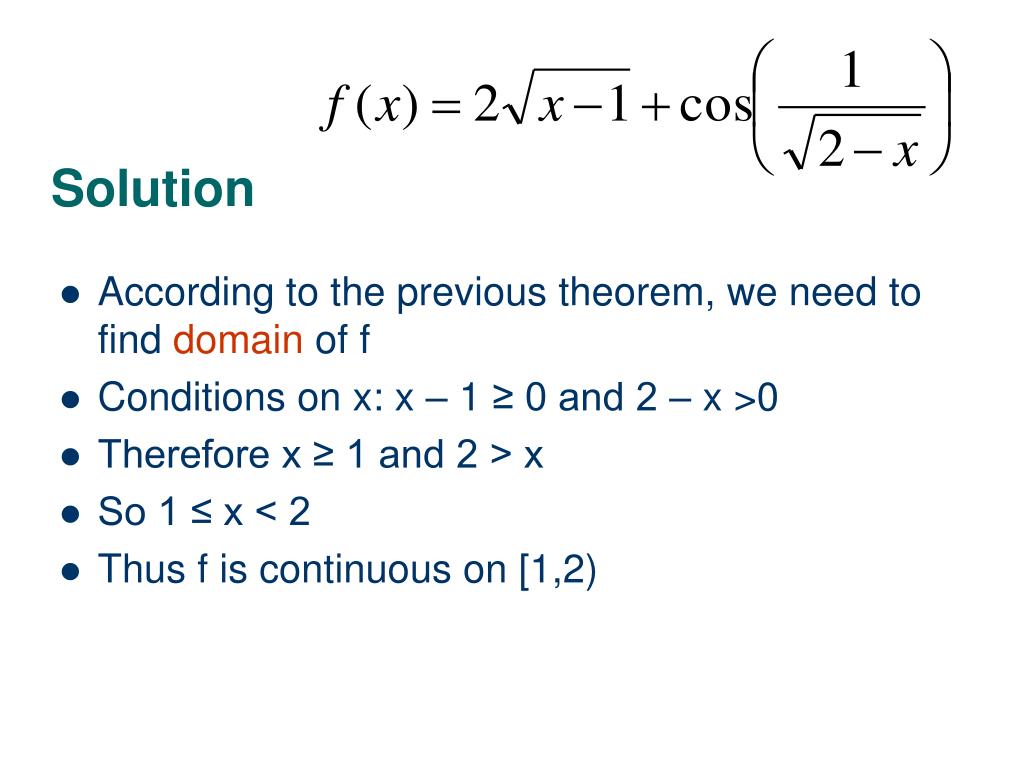 $f(x) = 2\sqrt{x-1} + \cos\left(\frac{1}{\sqrt{2-x}}\right)$

Solution

- According to the previous theorem, we need to find domain of f
- Conditions on x: x – 1 ≥ 0 and 2 – x >0
- Therefore x ≥ 1 and 2 > x
- So 1 ≤ x < 2
- Thus f is continuous on [1,2)